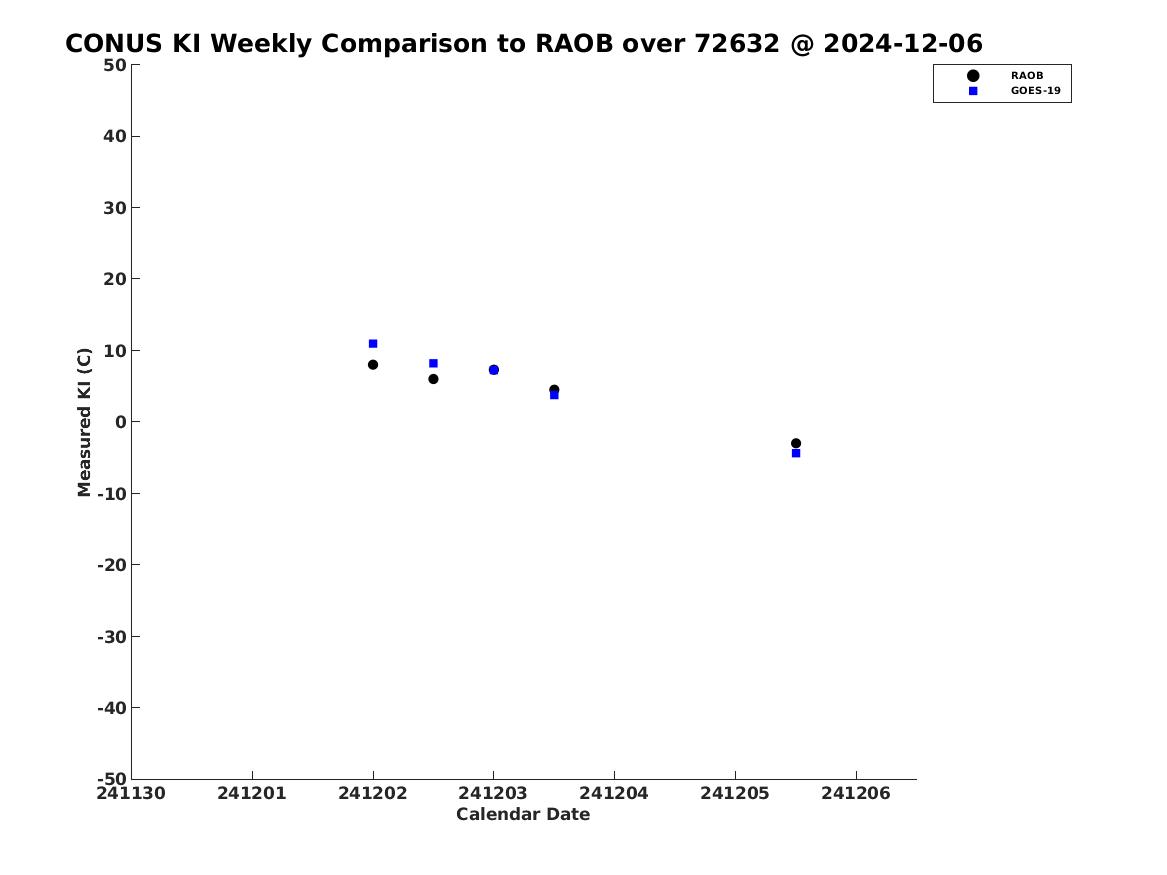 CONUS KI Weekly Comparison to RAOB over 72632 @ 2024-12-06

RAOB
GOES-19

Measured KI (C)

50
40
30
20
10
0
-10
-20
-30
-40
-50

241130
241201
241202
241203
241204
241205
241206

Calendar Date